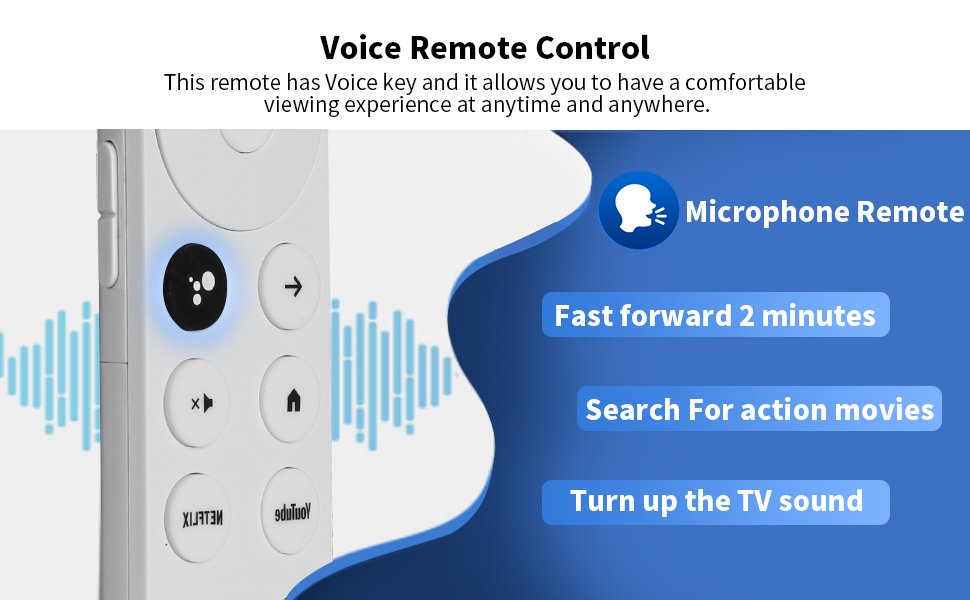 Voice Remote Control
This remote has Voice key and it allows you to have a comfortable viewing experience at anytime and anywhere.

Microphone Remote

Fast forward 2 minutes

Search For action movies

Turn up the TV sound

NETFLIX

YouTube